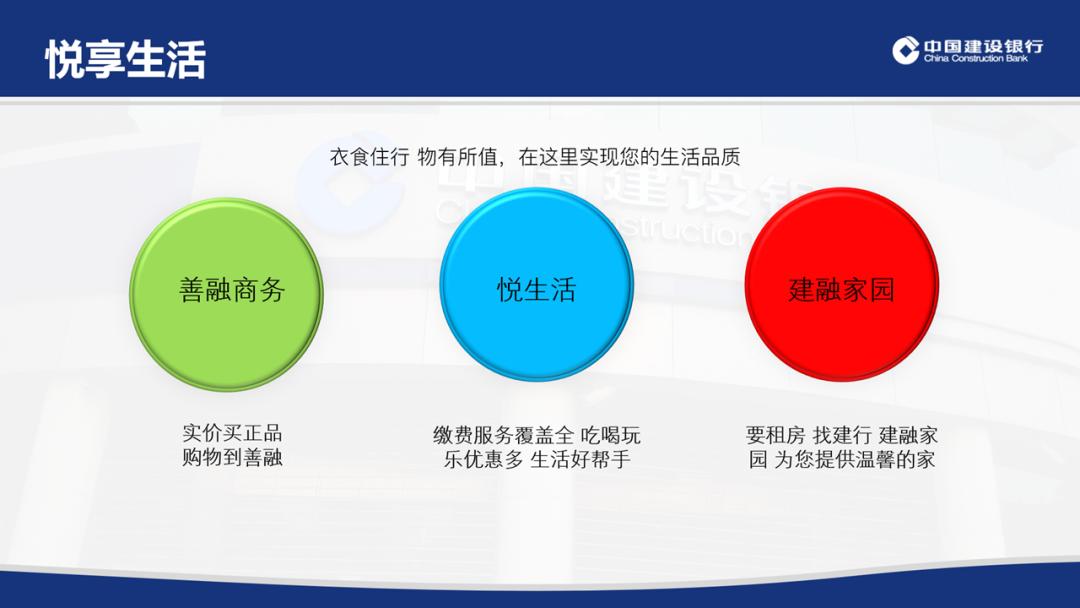 悦享生活

中国建设银行
China Construction Bank

衣食住行 物有所值，在这里实现您的生活品质

善融商务

悦生活

建融家园

实价买正品
购物到善融

缴费服务覆盖全 吃喝玩乐优惠多 生活好帮手

要租房 找建行 建融家园 为您提供温馨的家